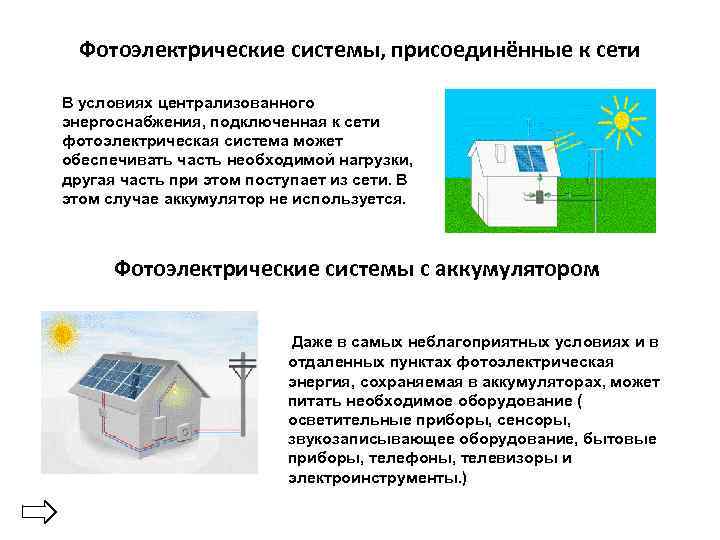 Фотоэлектрические системы, присоединённые к сети

В условиях централизованного энергоснабжения, подключенная к сети фотоэлектрическая система может обеспечивать часть необходимой нагрузки, другая часть при этом поступает из сети. В этом случае аккумулятор не используется.

Фотоэлектрические системы с аккумулятором

Даже в самых неблагоприятных условиях и в отдаленных пунктах фотоэлектрическая энергия, сохраняемая в аккумуляторах, может питать необходимое оборудование ( осветительные приборы, сенсоры, звукозаписывающее оборудование, бытовые приборы, телефоны, телевизоры и электроинструменты.)